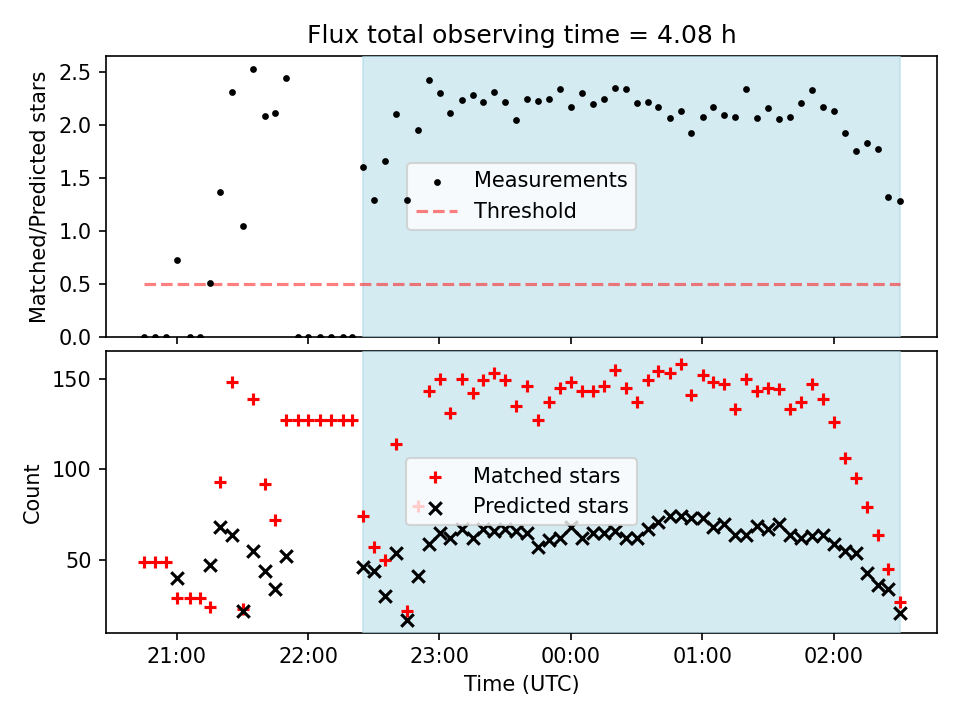 Flux total observing time = 4.08 h

Matched/Predicted stars

2.5
2.0
1.5
1.0
0.5
0.0

Measurements
Threshold

Count

150
100
50

Matched stars
Predicted stars

21:00
22:00
23:00
00:00
01:00
02:00

Time (UTC)